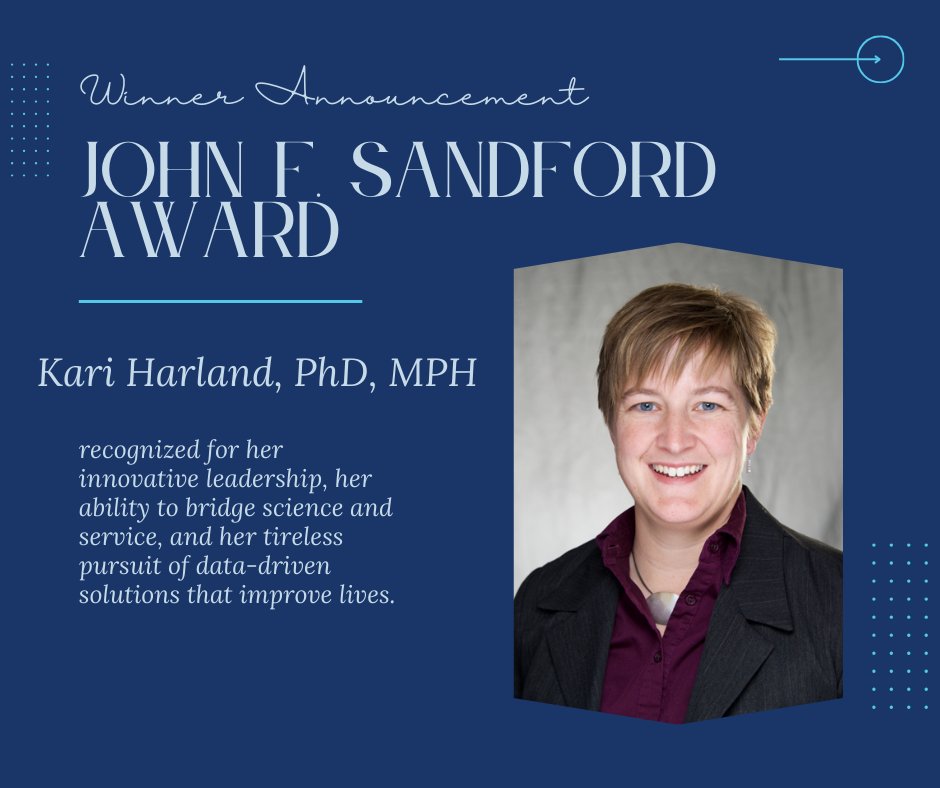 Winner Announcement

JOHN F. SANDFORD AWARD

Kari Harland, PhD, MPH

recognized for her innovative leadership, her ability to bridge science and service, and her tireless pursuit of data-driven solutions that improve lives.